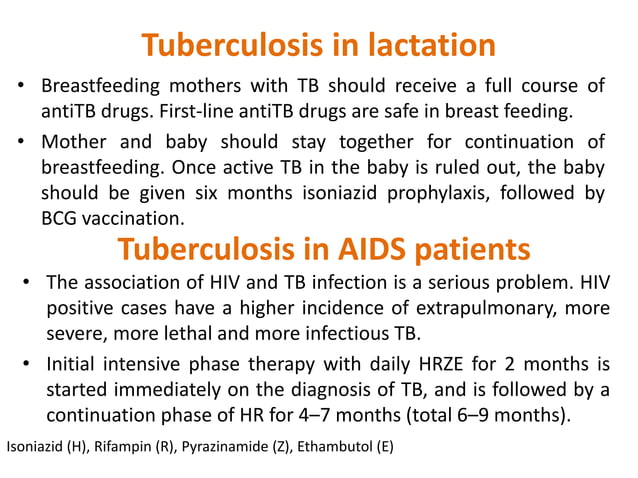 Tuberculosis in lactation

• Breastfeeding mothers with TB should receive a full course of antiTB drugs. First-line antiTB drugs are safe in breast feeding.

• Mother and baby should stay together for continuation of breastfeeding. Once active TB in the baby is ruled out, the baby should be given six months isoniazid prophylaxis, followed by BCG vaccination.

Tuberculosis in AIDS patients

• The association of HIV and TB infection is a serious problem. HIV positive cases have a higher incidence of extrapulmonary, more severe, more lethal and more infectious TB.

• Initial intensive phase therapy with daily HRZE for 2 months is started immediately on the diagnosis of TB, and is followed by a continuation phase of HR for 4–7 months (total 6–9 months).

Isoniazid (H), Rifampin (R), Pyrazinamide (Z), Ethambutol (E)